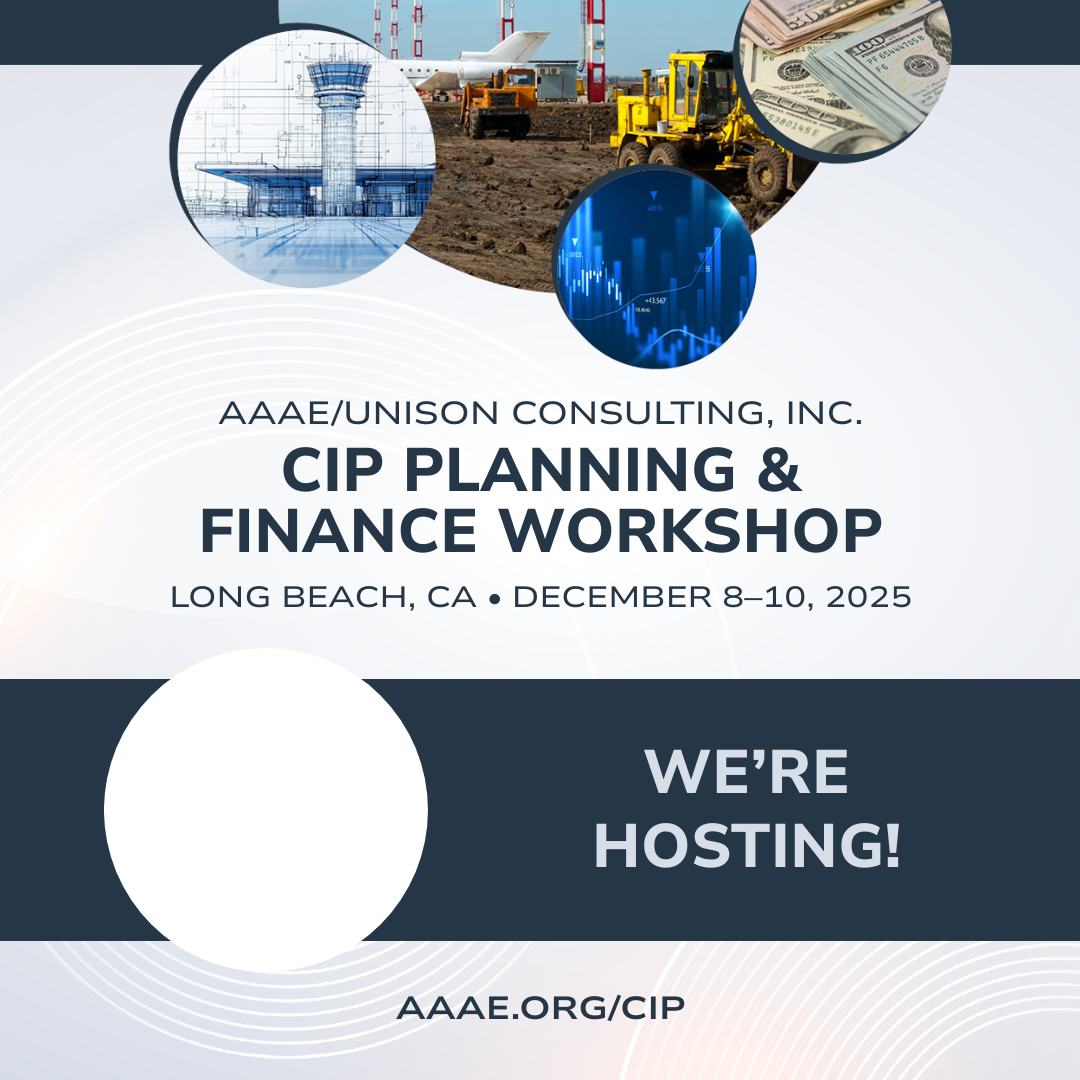 AAAE/UNISON CONSULTING, INC.

CIP PLANNING & FINANCE WORKSHOP

LONG BEACH, CA • DECEMBER 8–10, 2025

WE'RE HOSTING!

AAAE.ORG/CIP